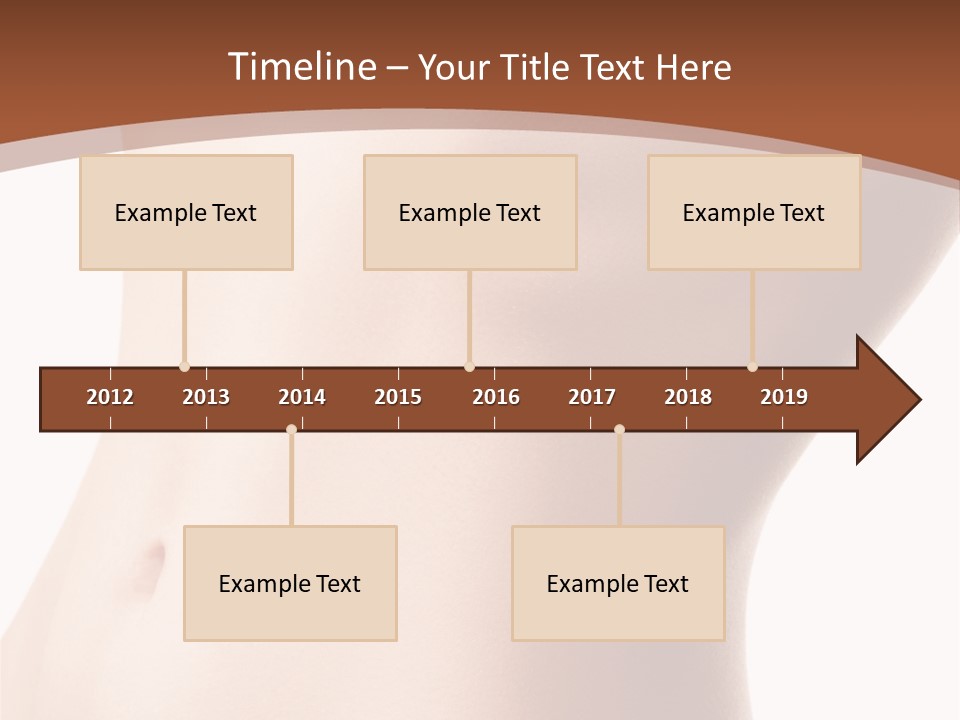 Timeline – Your Title Text Here

Example Text

Example Text

Example Text

2012 2013 2014 2015 2016 2017 2018 2019

Example Text

Example Text